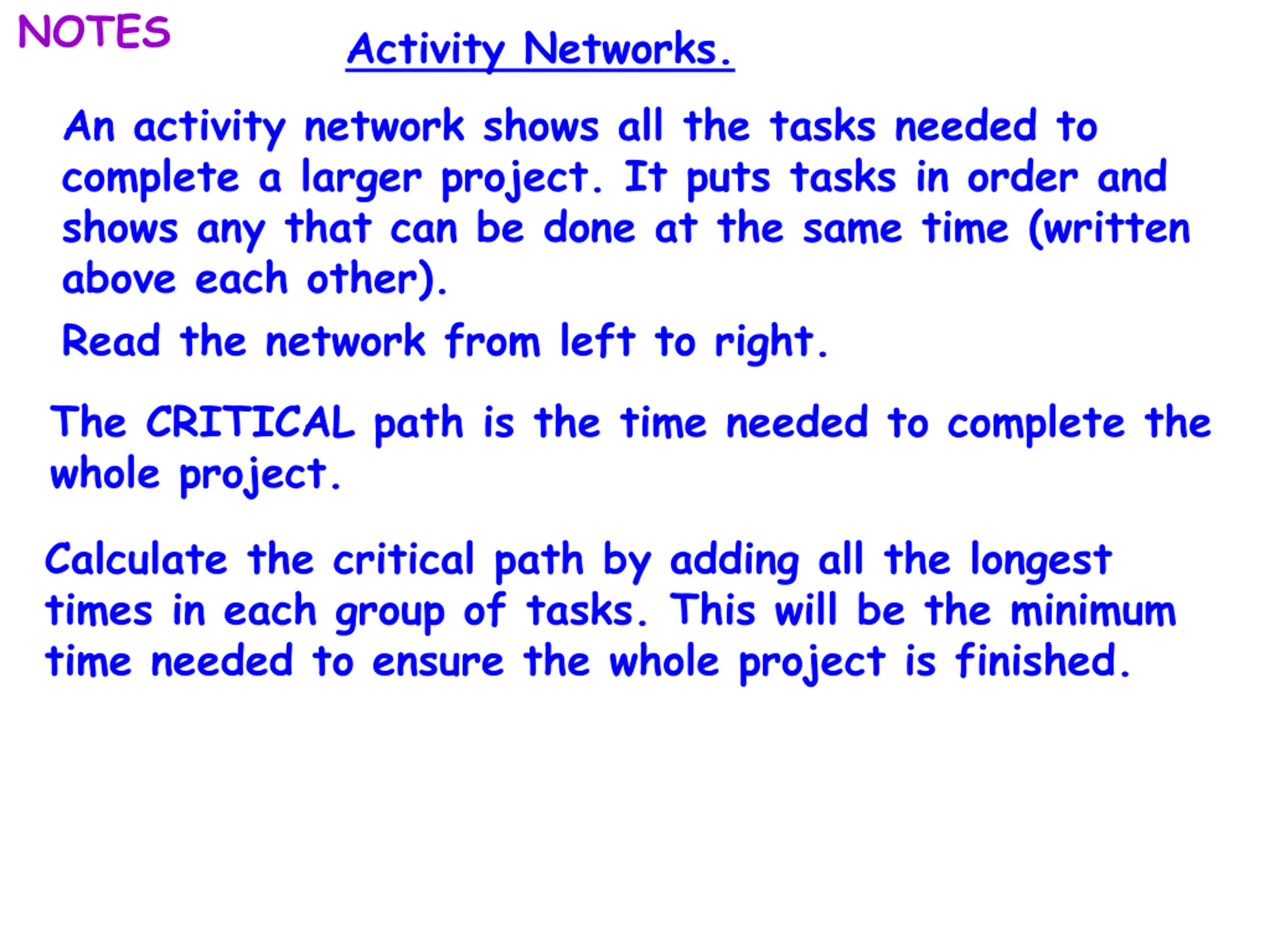 NOTES

Activity Networks.

An activity network shows all the tasks needed to complete a larger project. It puts tasks in order and shows any that can be done at the same time (written above each other).

Read the network from left to right.

The CRITICAL path is the time needed to complete the whole project.

Calculate the critical path by adding all the longest times in each group of tasks. This will be the minimum time needed to ensure the whole project is finished.